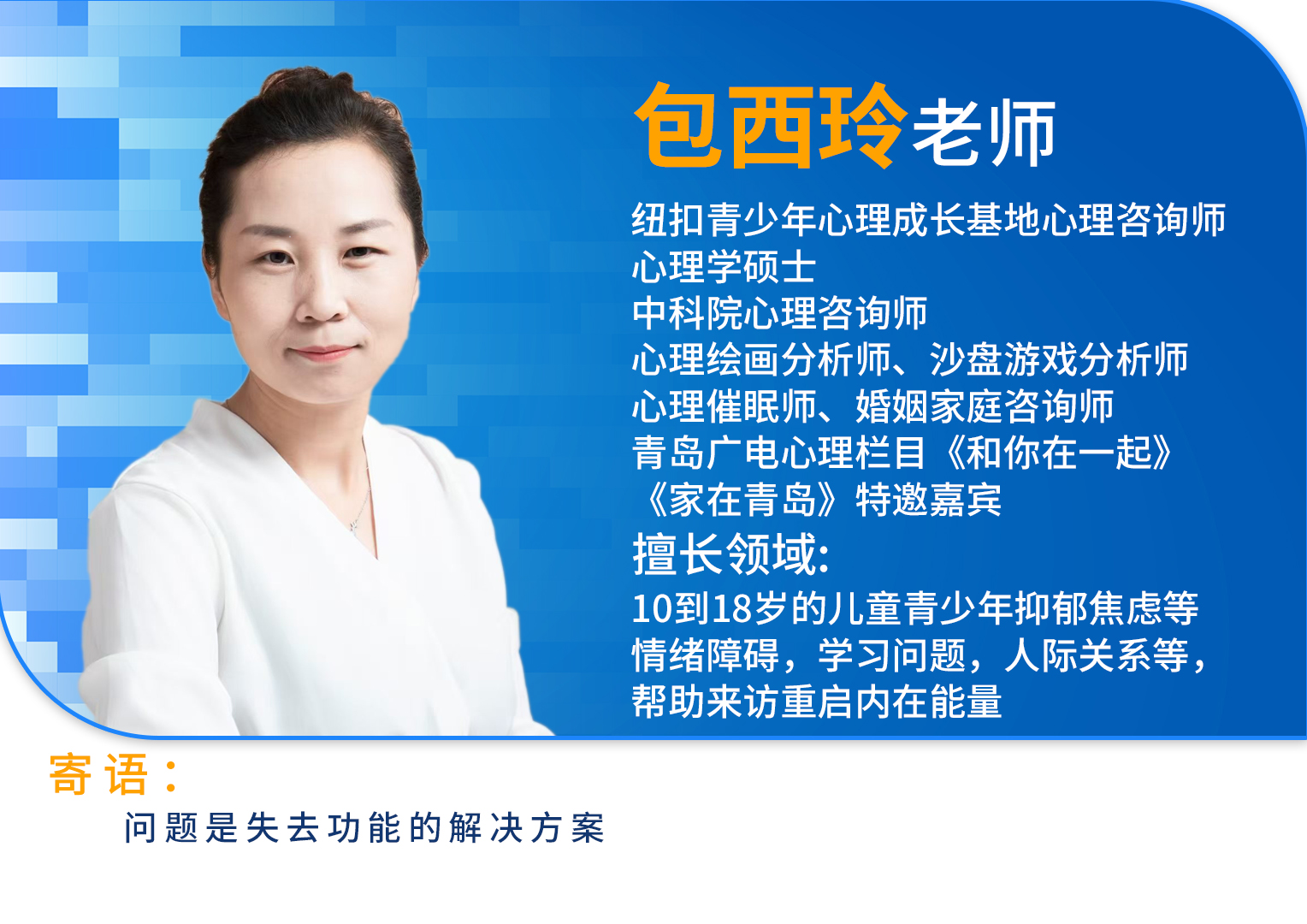 包西玲老师

纽扣青少年心理成长基地心理咨询师
心理学硕士
中科院心理咨询师
心理绘画分析师、沙盘游戏分析师
心理催眠师、婚姻家庭咨询师
青岛广电心理栏目《和你在一起》
《家在青岛》特邀嘉宾

擅长领域:
10到18岁的儿童青少年抑郁焦虑等情绪障碍，学习问题，人际关系等，帮助来访重启内在能量

寄语：
问题是失去功能的解决方案